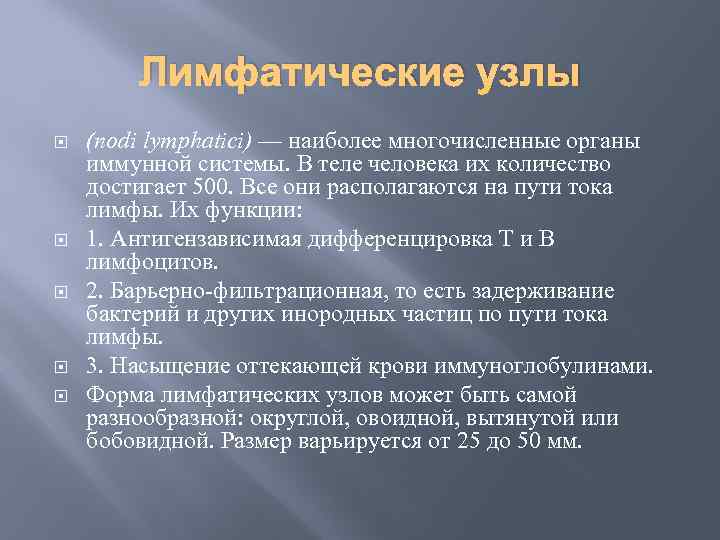 Лимфатические узлы

(nodi lymphatici) — наиболее многочисленные органы иммунной системы. В теле человека их количество достигает 500. Все они располагаются на пути тока лимфы. Их функции:

1. Антигензависимая дифференцировка Т и В лимфоцитов.

2. Барьерно-фильтрационная, то есть задерживание бактерий и других инородных частиц по пути тока лимфы.

3. Насыщение оттекающей крови иммуноглобулинами.

Форма лимфатических узлов может быть самой разнообразной: округлой, овоидной, вытянутой или бобовидной. Размер варьируется от 25 до 50 мм.